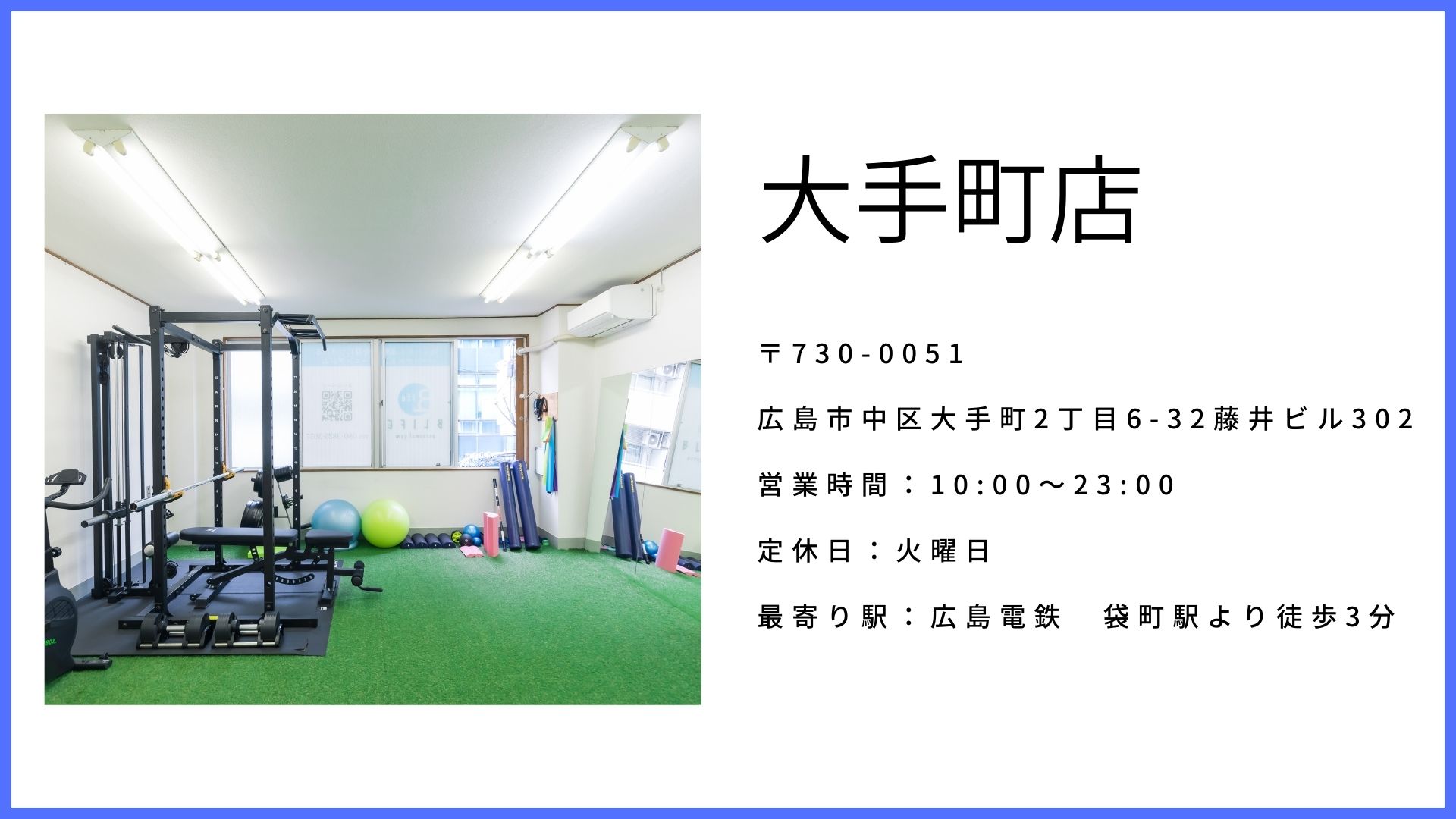 大手町店

〒730-0051

広島市中区大手町2丁目6-32藤井ビル302

営業時間：10:00～23:00

定休日：火曜日

最寄り駅：広島電鉄　袋町駅より徒歩3分